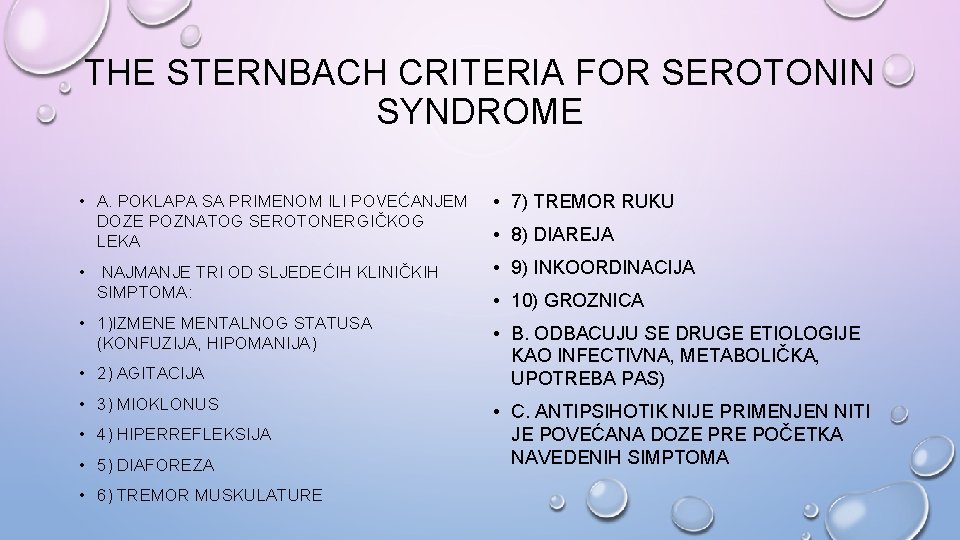 THE STERNBACH CRITERIA FOR SEROTONIN SYNDROME

• A. POKLAPA SA PRIMENOM ILI POVEĆANJEM DOZE POZNATOG SEROTONERGIČKOG LEKA
• NAJMANJE TRI OD SLJEDEĆIH KLINIČKIH SIMPTOMA:
• 1)IZMENE MENTALNOG STATUSA (KONFUZIJA, HIPOMANIJA)
• 2) AGITACIJA
• 3) MIOKLONUS
• 4) HIPERREFLEKSIJA
• 5) DIAFOREZA
• 6) TREMOR MUSKULATURE

• 7) TREMOR RUKU
• 8) DIAREJA
• 9) INKOORDINACIJA
• 10) GROZNICA
• B. ODBACUJU SE DRUGE ETIOLOGIJE KAO INFECTIVNA, METABOLIČKA, UPOTREBA PAS)
• C. ANTIPSIHOTIK NIJE PRIMENJEN NITI JE POVEĆANA DOZE PRE POČETKA NAVEDENIH SIMPTOMA